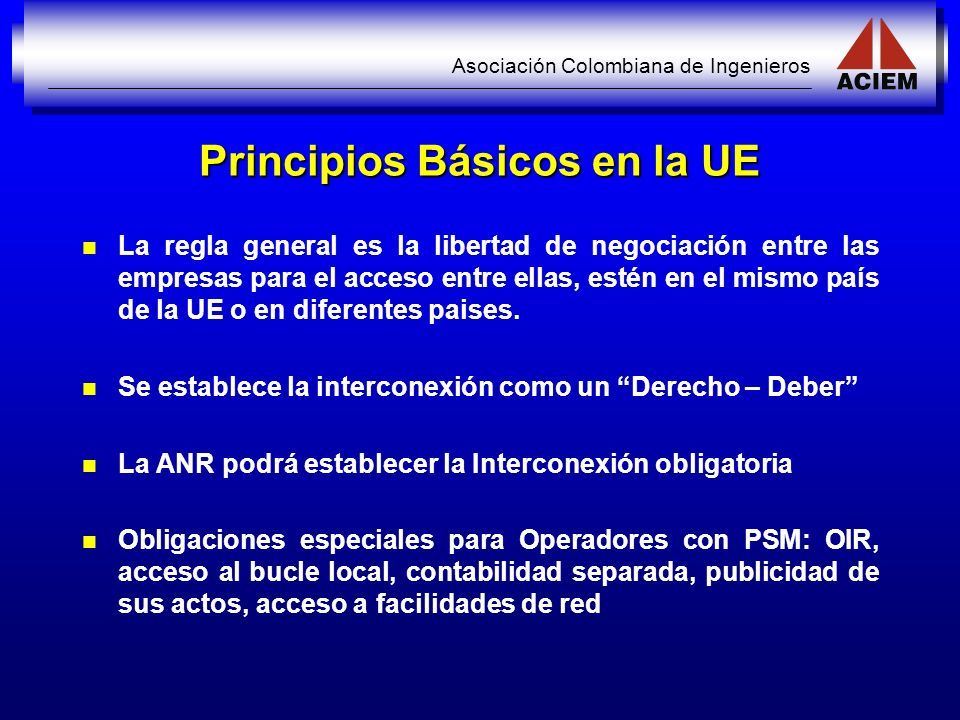 Asociación Colombiana de Ingenieros

ACIEM

Principios Básicos en la UE

La regla general es la libertad de negociación entre las empresas para el acceso entre ellas, estén en el mismo país de la UE o en diferentes paises.

Se establece la interconexión como un “Derecho – Deber”

La ANR podrá establecer la Interconexión obligatoria

Obligaciones especiales para Operadores con PSM: OIR, acceso al bucle local, contabilidad separada, publicidad de sus actos, acceso a facilidades de red